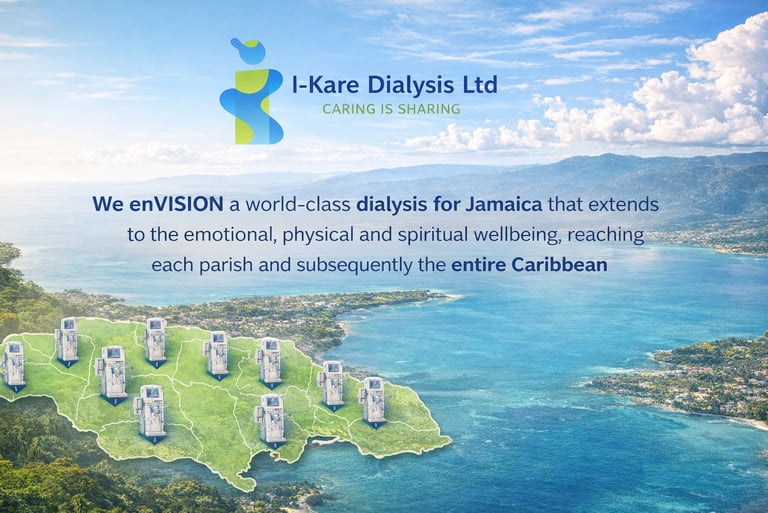 I-Kare Dialysis Ltd
CARING IS SHARING

We enVISION a world-class dialysis for Jamaica that extends to the emotional, physical and spiritual wellbeing, reaching each parish and subsequently the entire Caribbean